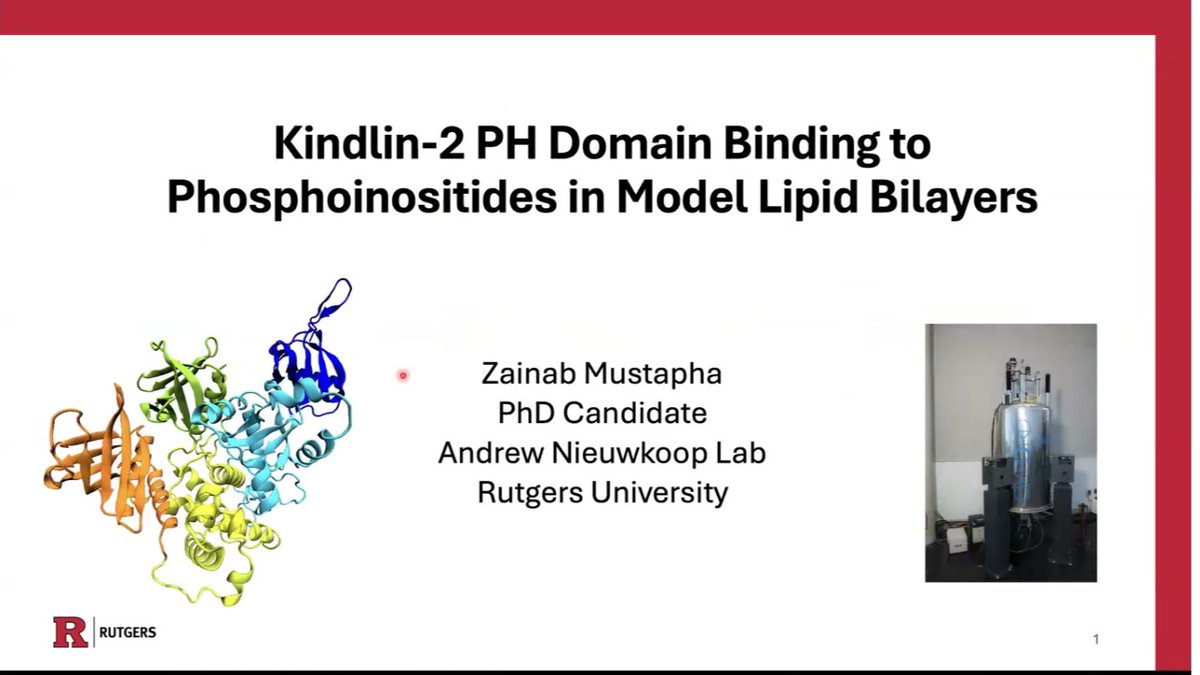 Kindlin-2 PH Domain Binding to Phosphoinositides in Model Lipid Bilayers

Zainab Mustapha
PhD Candidate
Andrew Nieuwkoop Lab
Rutgers University

R | RUTGERS

1